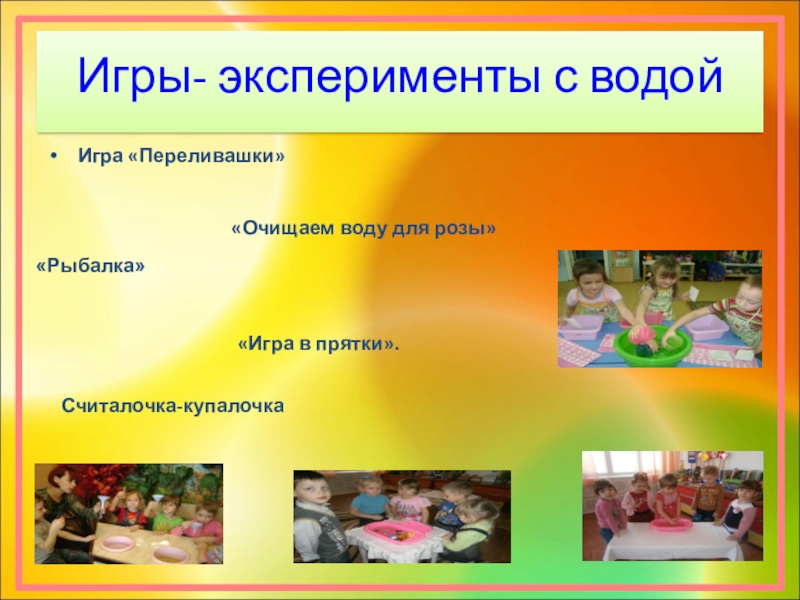 Игры- эксперименты с водой

• Игра «Переливашки»

«Очищаем воду для розы»

«Рыбалка»

«Игра в прятки».

Считалочка-купалочка